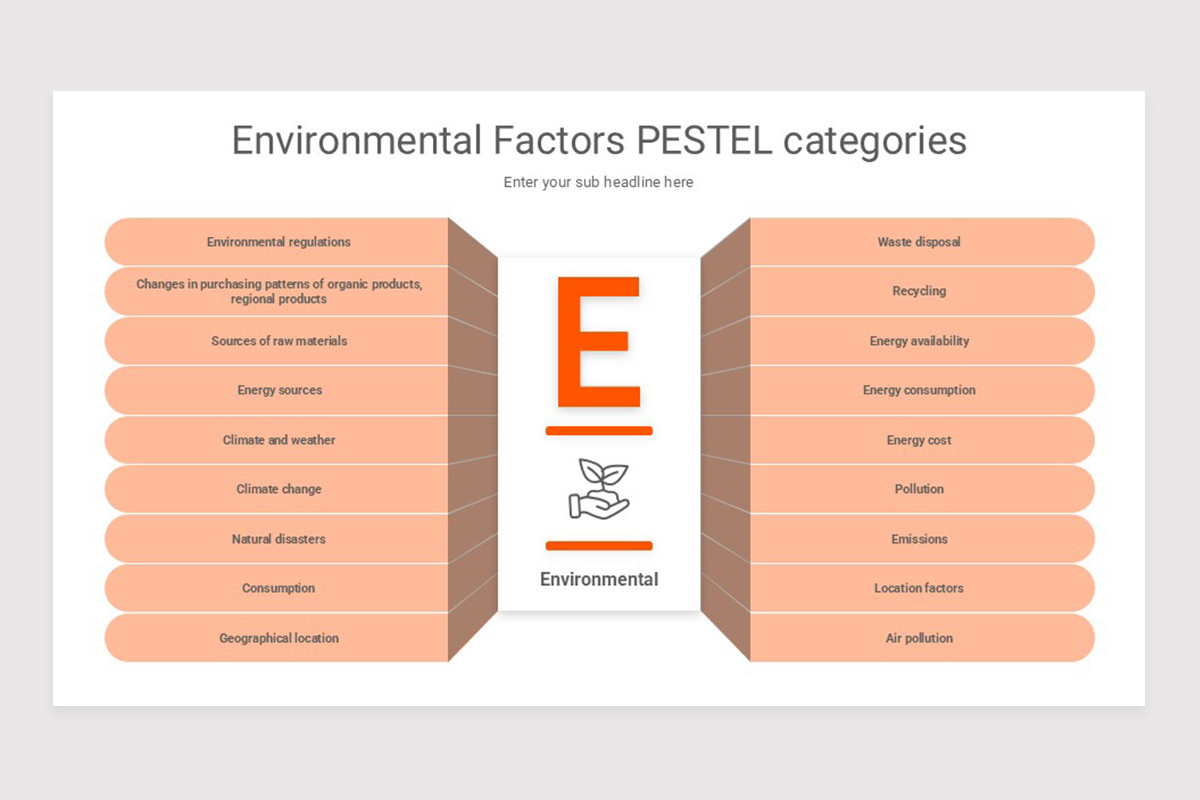 Environmental Factors PESTEL categories

Enter your sub headline here

Environmental regulations

Changes in purchasing patterns of organic products, regional products

Sources of raw materials

Energy sources

Climate and weather

Climate change

Natural disasters

Consumption

Geographical location

E

Environmental

Waste disposal

Recycling

Energy availability

Energy consumption

Energy cost

Pollution

Emissions

Location factors

Air pollution